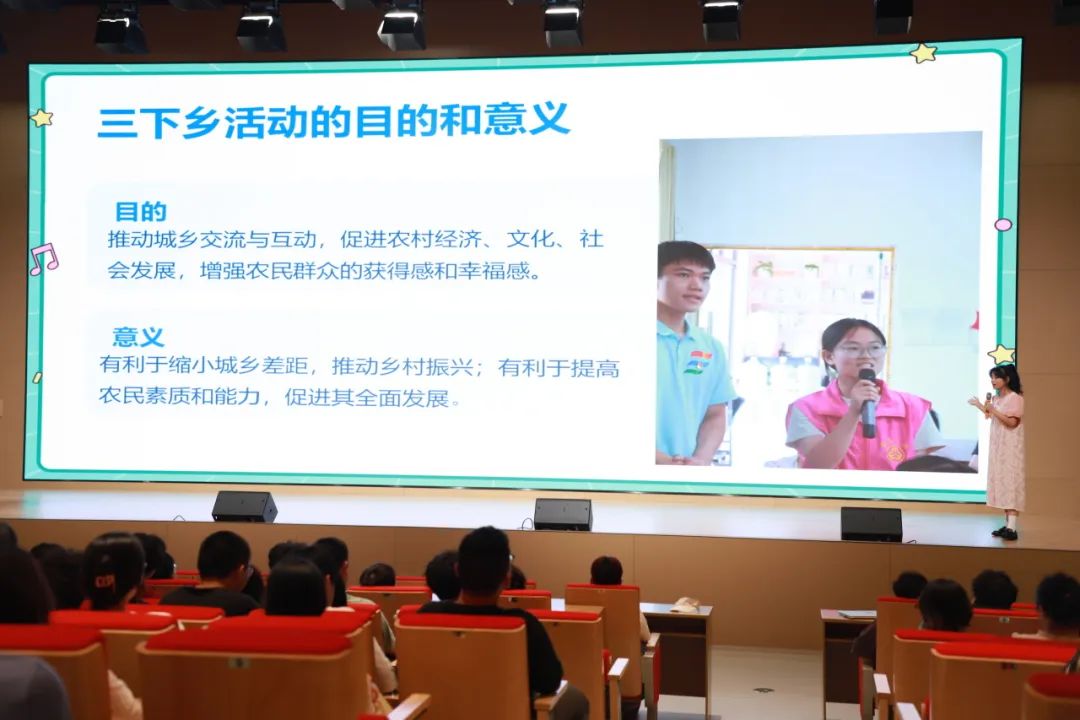 三下乡活动的目的和意义

目的
推动城乡交流与互动，促进农村经济、文化、社会发展，增强农民群众的获得感和幸福感。

意义
有利于缩小城乡差距，推动乡村振兴；有利于提高农民素质和能力，促进其全面发展。